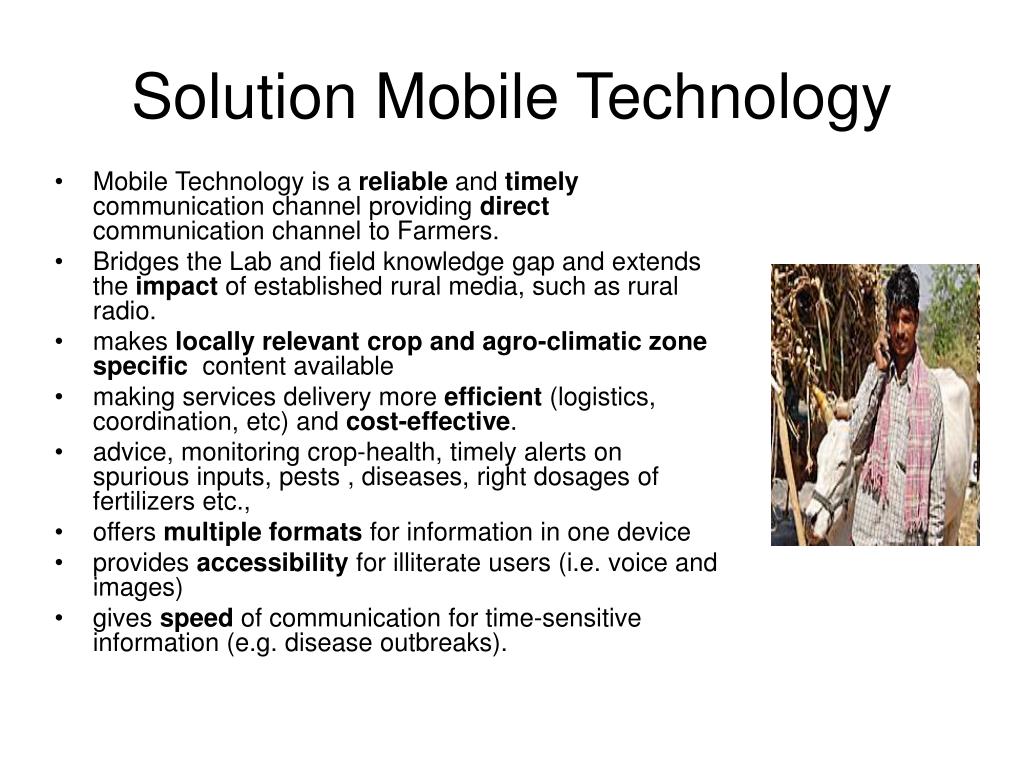 Solution Mobile Technology

• Mobile Technology is a reliable and timely communication channel providing direct communication channel to Farmers.
• Bridges the Lab and field knowledge gap and extends the impact of established rural media, such as rural radio.
• makes locally relevant crop and agro-climatic zone specific content available
• making services delivery more efficient (logistics, coordination, etc) and cost-effective.
• advice, monitoring crop-health, timely alerts on spurious inputs, pests , diseases, right dosages of fertilizers etc.,
• offers multiple formats for information in one device
• provides accessibility for illiterate users (i.e. voice and images)
• gives speed of communication for time-sensitive information (e.g. disease outbreaks).